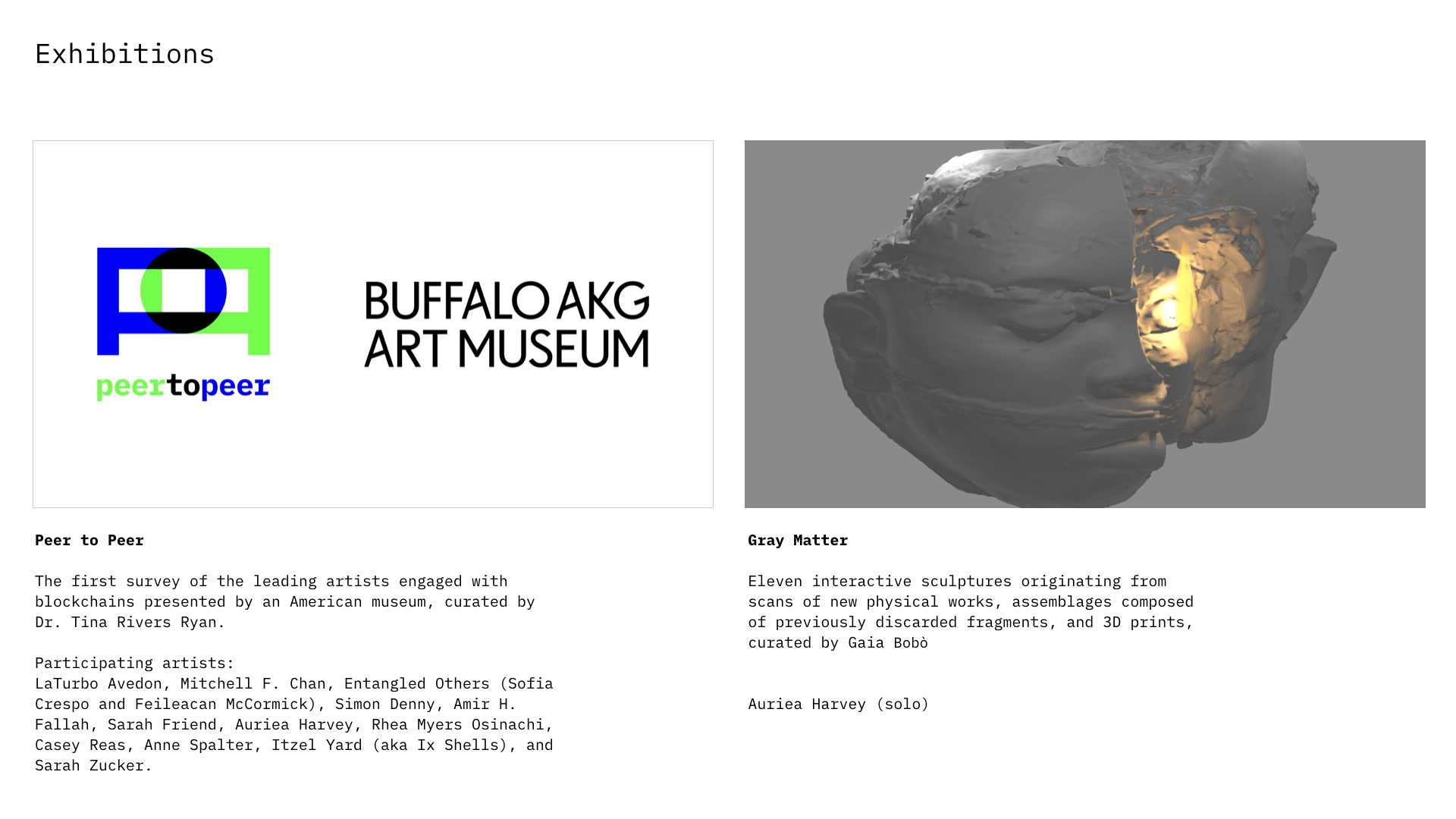 Exhibitions

peertopeer

BUFFALO AKG ART MUSEUM

Peer to Peer

The first survey of the leading artists engaged with blockchains presented by an American museum, curated by Dr. Tina Rivers Ryan.

Participating artists:
LaTurbo Avedon, Mitchell F. Chan, Entangled Others (Sofia Crespo and Feileacan McCormick), Simon Denny, Amir H. Fallah, Sarah Friend, Auriea Harvey, Rhea Myers Osinachi, Casey Reas, Anne Spalter, Itzel Yard (aka Ix Shells), and Sarah Zucker.

Gray Matter

Eleven interactive sculptures originating from scans of new physical works, assemblages composed of previously discarded fragments, and 3D prints, curated by Gaia Bobò

Auriea Harvey (solo)